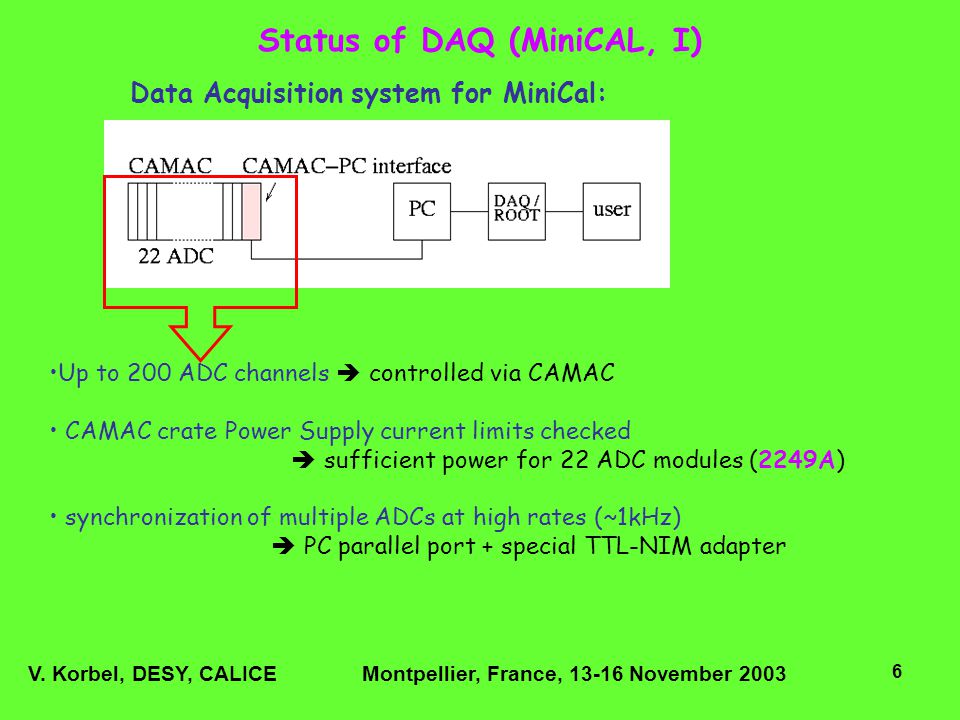 Status of DAQ (MiniCAL, I)

Data Acquisition system for MiniCal:

CAMAC CAMAC–PC interface

22 ADC

PC

DAQ / ROOT

user

•Up to 200 ADC channels ➔ controlled via CAMAC

• CAMAC crate Power Supply current limits checked
➔ sufficient power for 22 ADC modules (2249A)

• synchronization of multiple ADCs at high rates (~1kHz)
➔ PC parallel port + special TTL-NIM adapter

V. Korbel, DESY, CALICE Montpellier, France, 13-16 November 2003 6